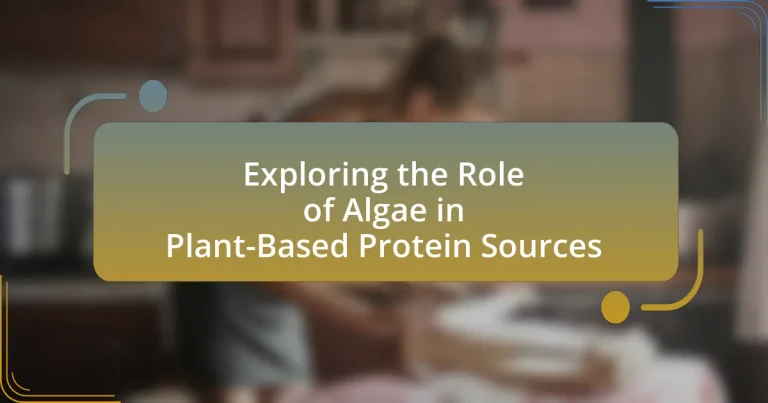 Exploring the Role of Algae in Plant-Based Protein Sources